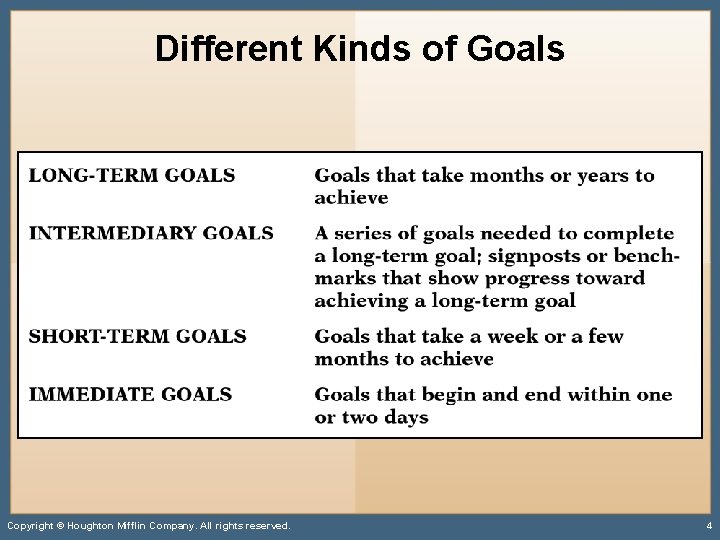 Different Kinds of Goals

| | |
|---|---|
| LONG-TERM GOALS | Goals that take months or years to achieve |
| INTERMEDIARY GOALS | A series of goals needed to complete a long-term goal; signposts or benchmarks that show progress toward achieving a long-term goal |
| SHORT-TERM GOALS | Goals that take a week or a few months to achieve |
| IMMEDIATE GOALS | Goals that begin and end within one or two days |

Copyright © Houghton Mifflin Company. All rights reserved.

4